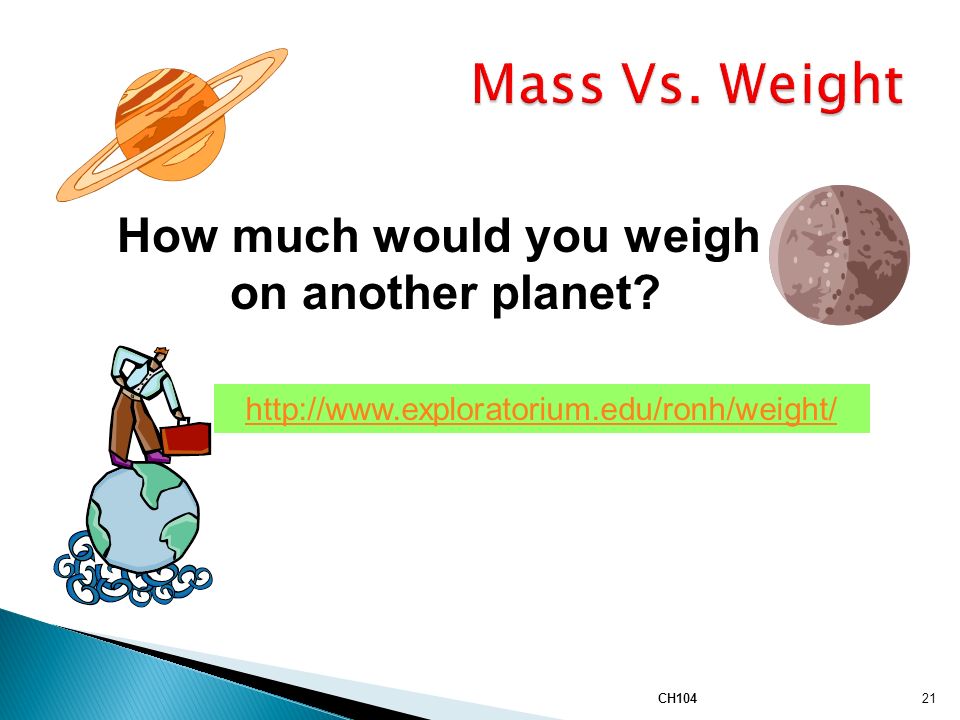 Mass Vs. Weight

How much would you weigh on another planet?

http://www.exploratorium.edu/ronh/weight/

CH104

21